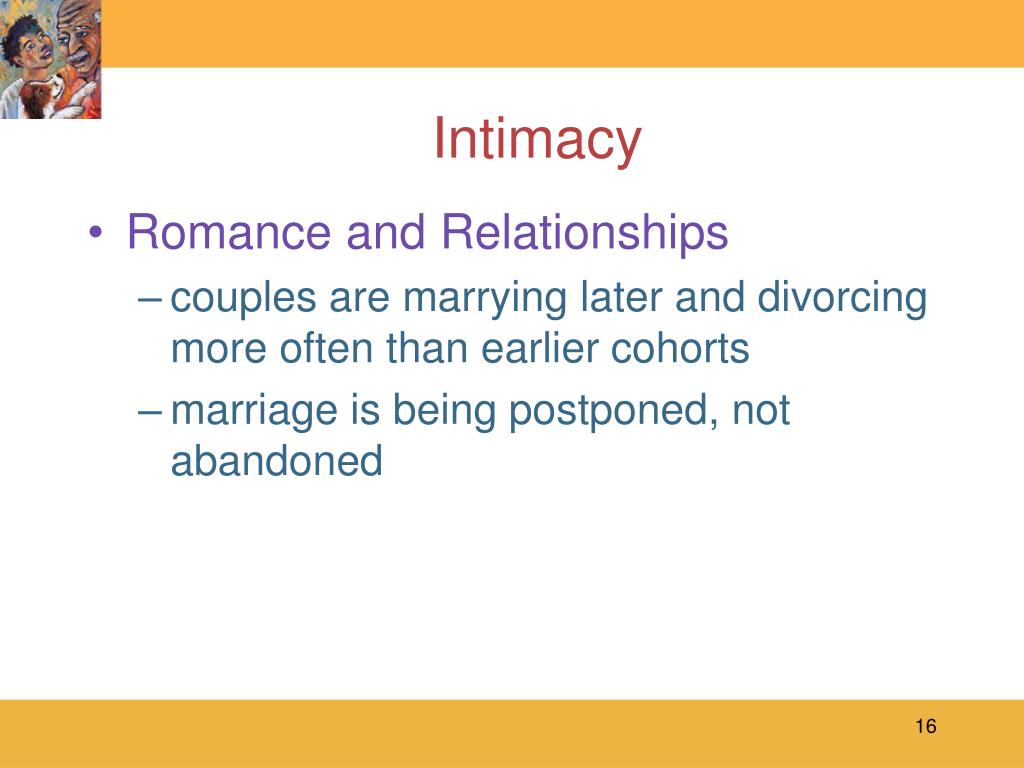 Intimacy

• Romance and Relationships
 – couples are marrying later and divorcing more often than earlier cohorts
 – marriage is being postponed, not abandoned

16